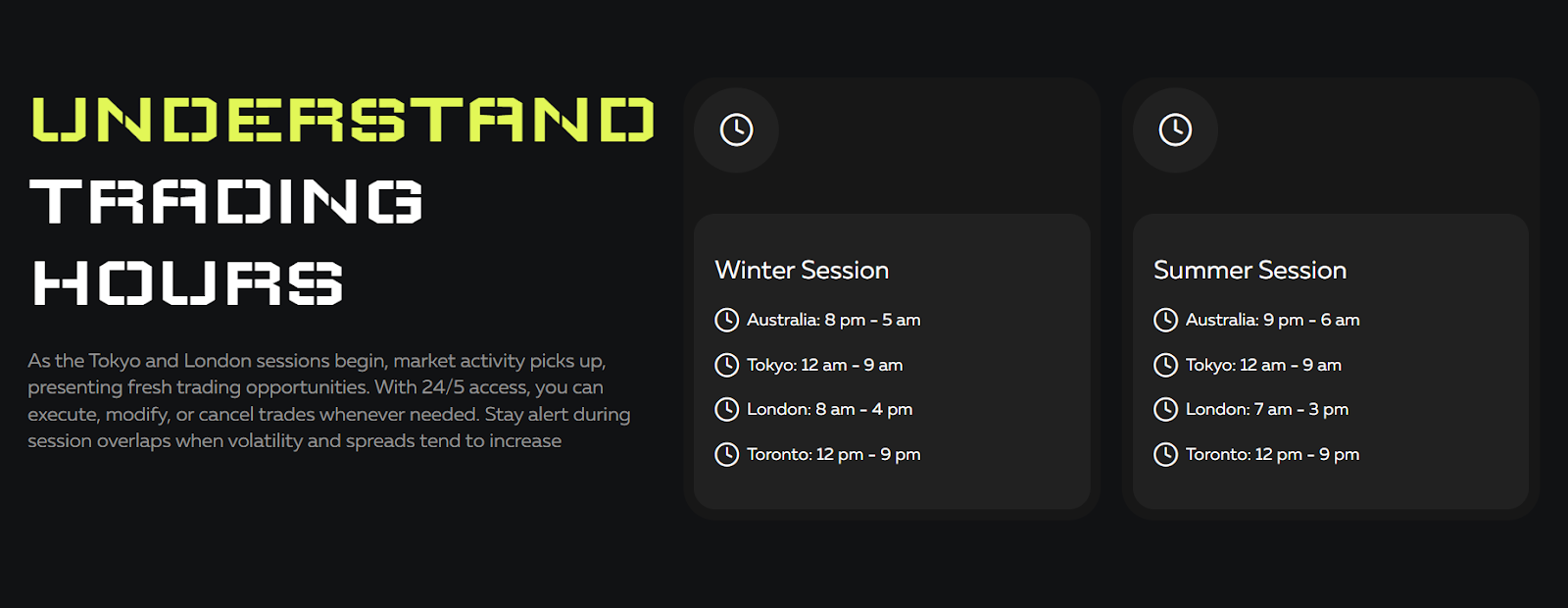 UNDERSTAND TRADING HOURS

As the Tokyo and London sessions begin, market activity picks up, presenting fresh trading opportunities. With 24/5 access, you can execute, modify, or cancel trades whenever needed. Stay alert during session overlaps when volatility and spreads tend to increase

Winter Session

Australia: 8 pm - 5 am

Tokyo: 12 am - 9 am

London: 8 am - 4 pm

Toronto: 12 pm - 9 pm

Summer Session

Australia: 9 pm - 6 am

Tokyo: 12 am - 9 am

London: 7 am - 3 pm

Toronto: 12 pm - 9 pm